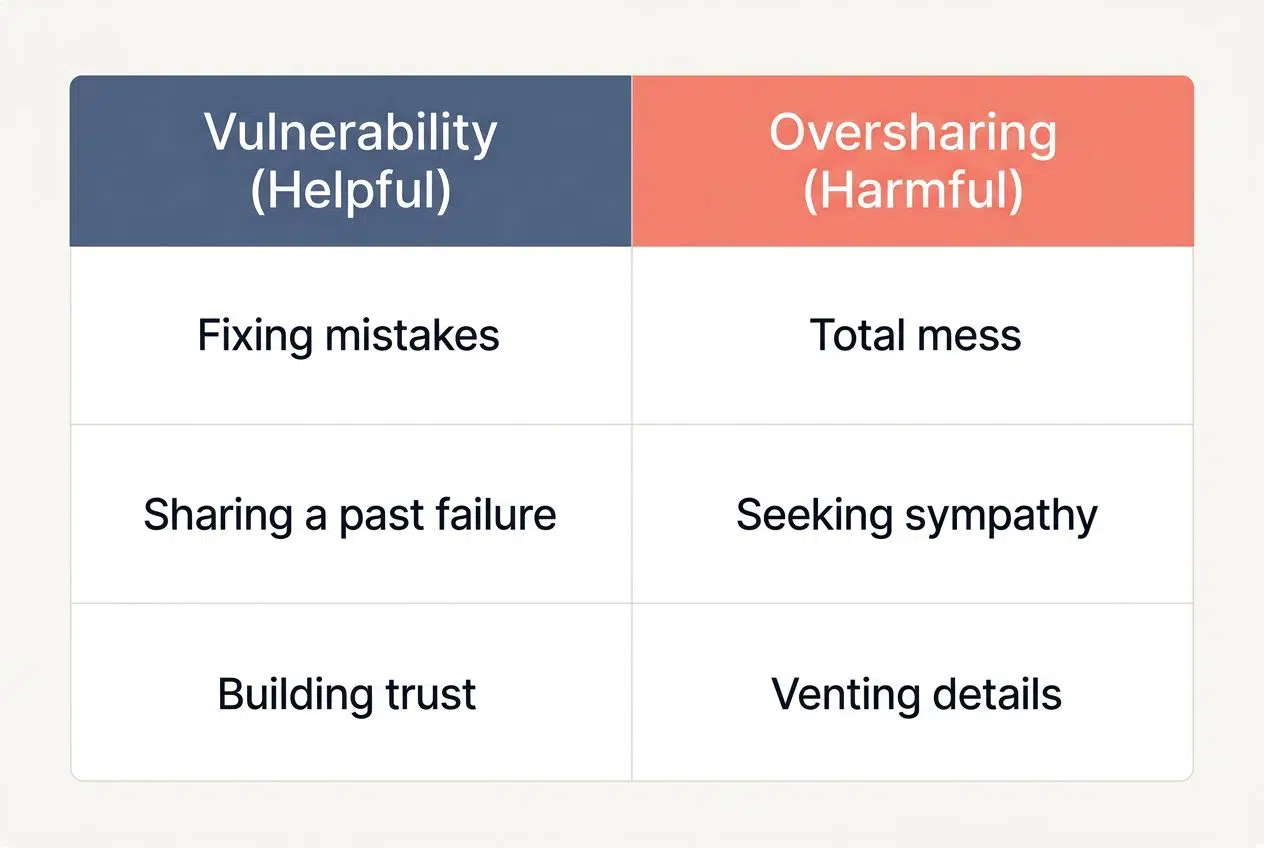 | Vulnerability (Helpful) | Oversharing (Harmful) |
|---|---|
| Fixing mistakes | Total mess |
| Sharing a past failure | Seeking sympathy |
| Building trust | Venting details |